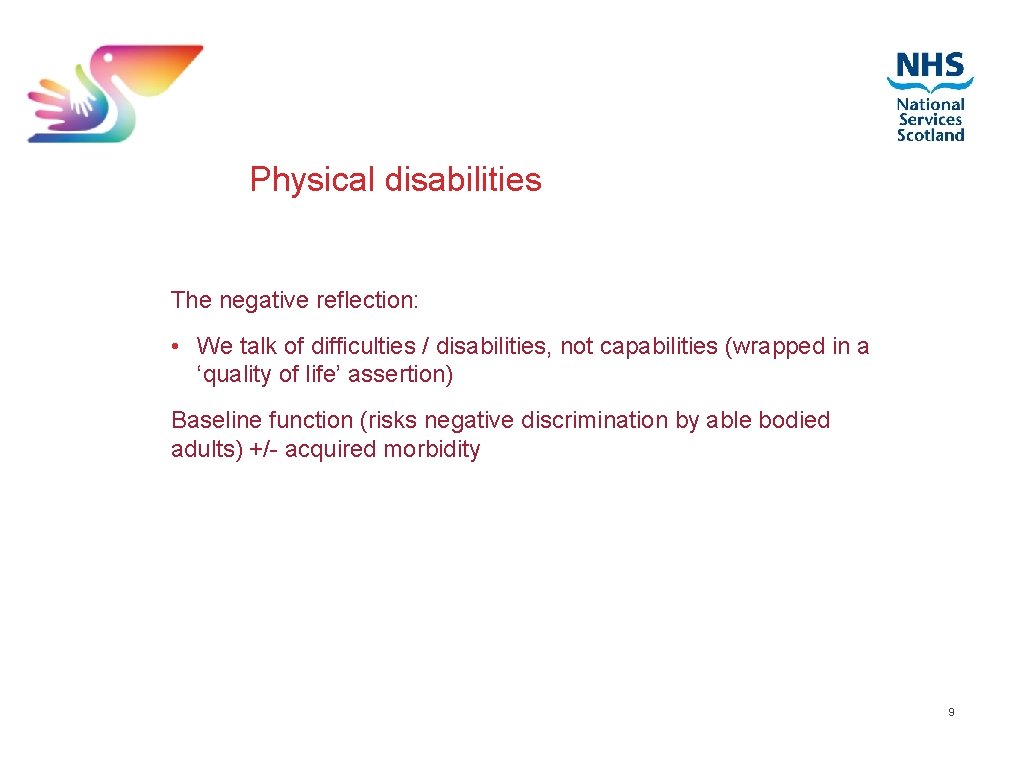 NHS
National
Services
Scotland

Physical disabilities

The negative reflection:

• We talk of difficulties / disabilities, not capabilities (wrapped in a ‘quality of life’ assertion)

Baseline function (risks negative discrimination by able bodied adults) +/- acquired morbidity

9